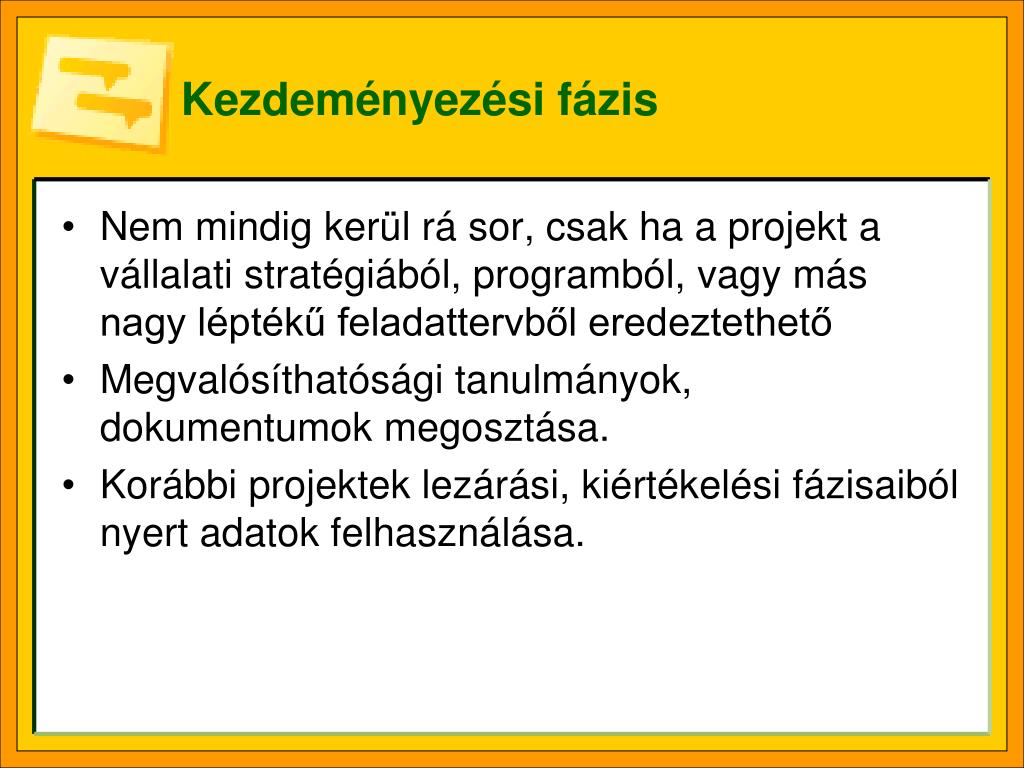 Kezdeményezési fázis

• Nem mindig kerül rá sor, csak ha a projekt a vállalati stratégiából, programból, vagy más nagy léptékű feladattervből eredeztethető
• Megvalósíthatósági tanulmányok, dokumentumok megosztása.
• Korábbi projektek lezárási, kiértékelési fázisaiból nyert adatok felhasználása.